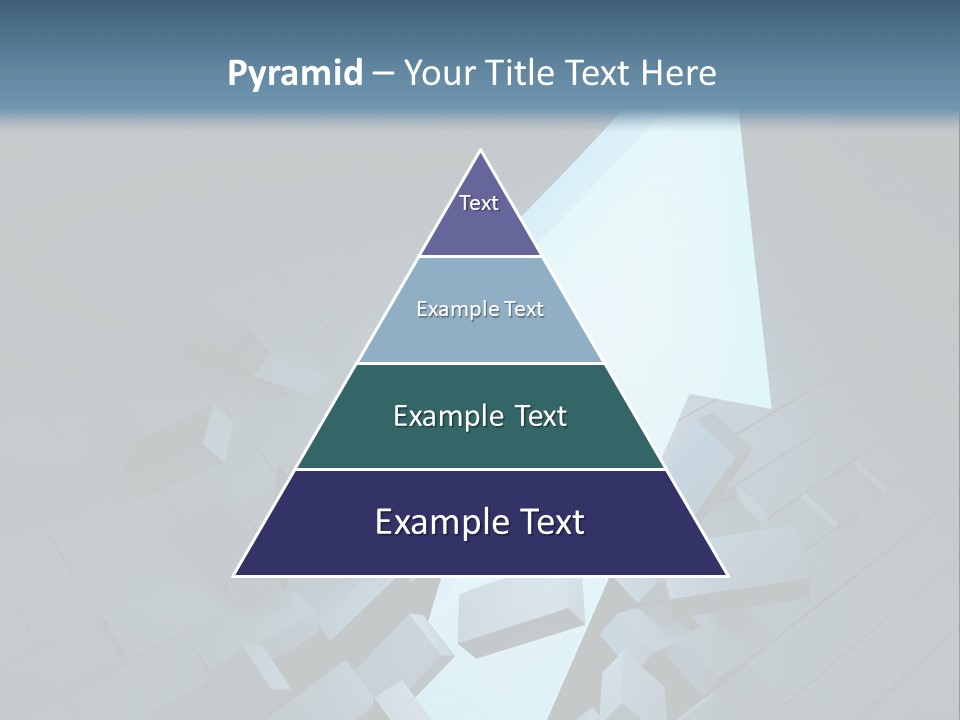 Pyramid – Your Title Text Here

Text

Example Text

Example Text

Example Text